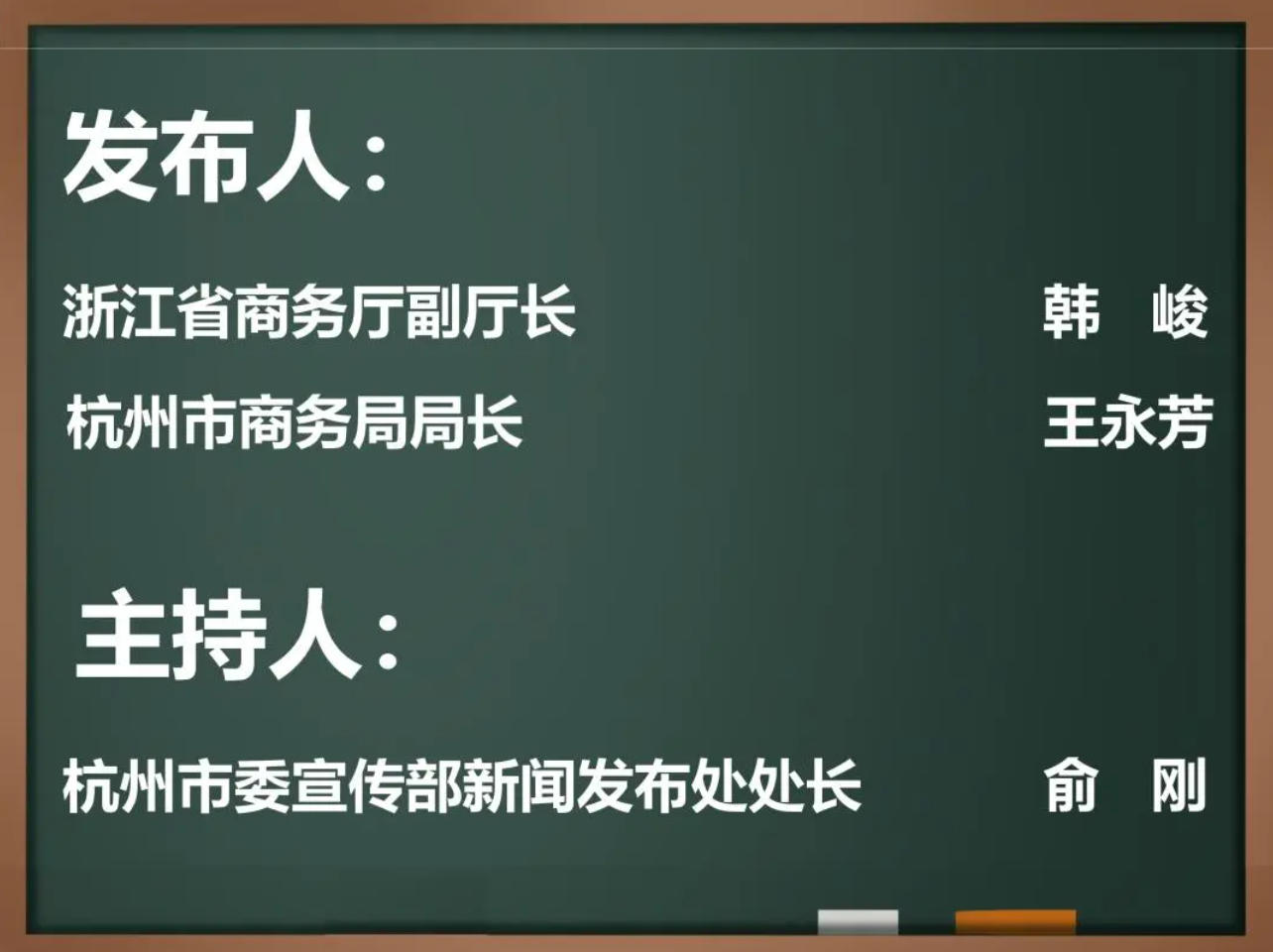 发布人：

浙江省商务厅副厅长 韩 峻

杭州市商务局局长 王永芳

主持人：

杭州市委宣传部新闻发布处处长 俞 刚